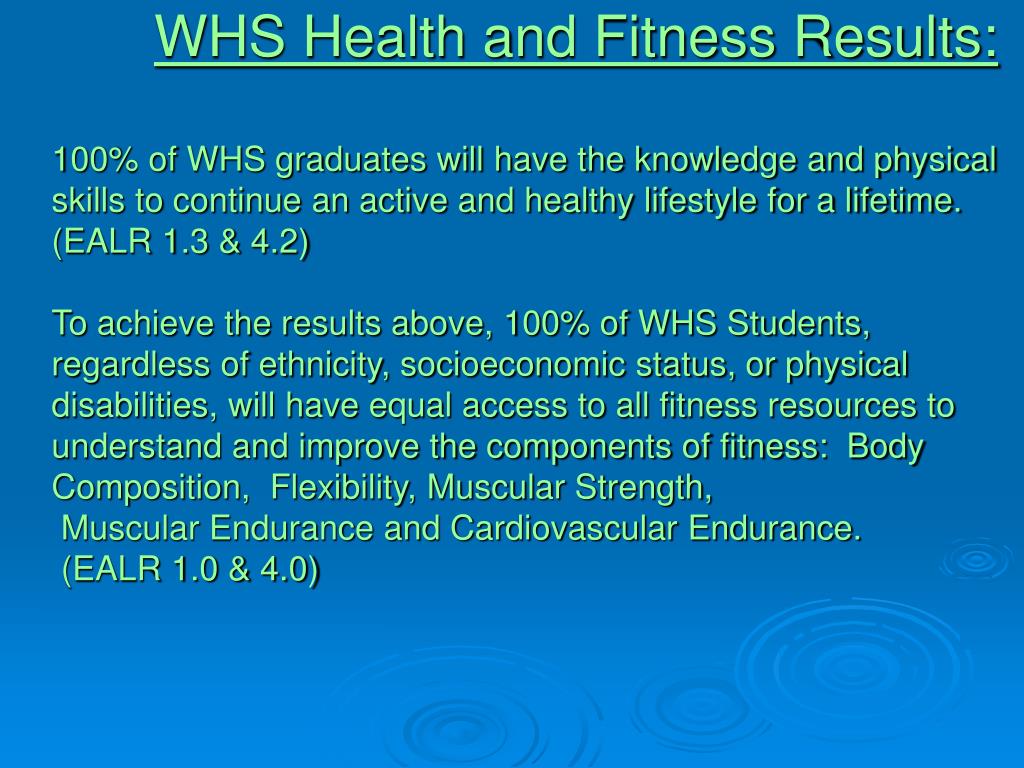 WHS Health and Fitness Results:

100% of WHS graduates will have the knowledge and physical skills to continue an active and healthy lifestyle for a lifetime. (EALR 1.3 & 4.2)

To achieve the results above, 100% of WHS Students, regardless of ethnicity, socioeconomic status, or physical disabilities, will have equal access to all fitness resources to understand and improve the components of fitness: Body Composition, Flexibility, Muscular Strength, Muscular Endurance and Cardiovascular Endurance. (EALR 1.0 & 4.0)